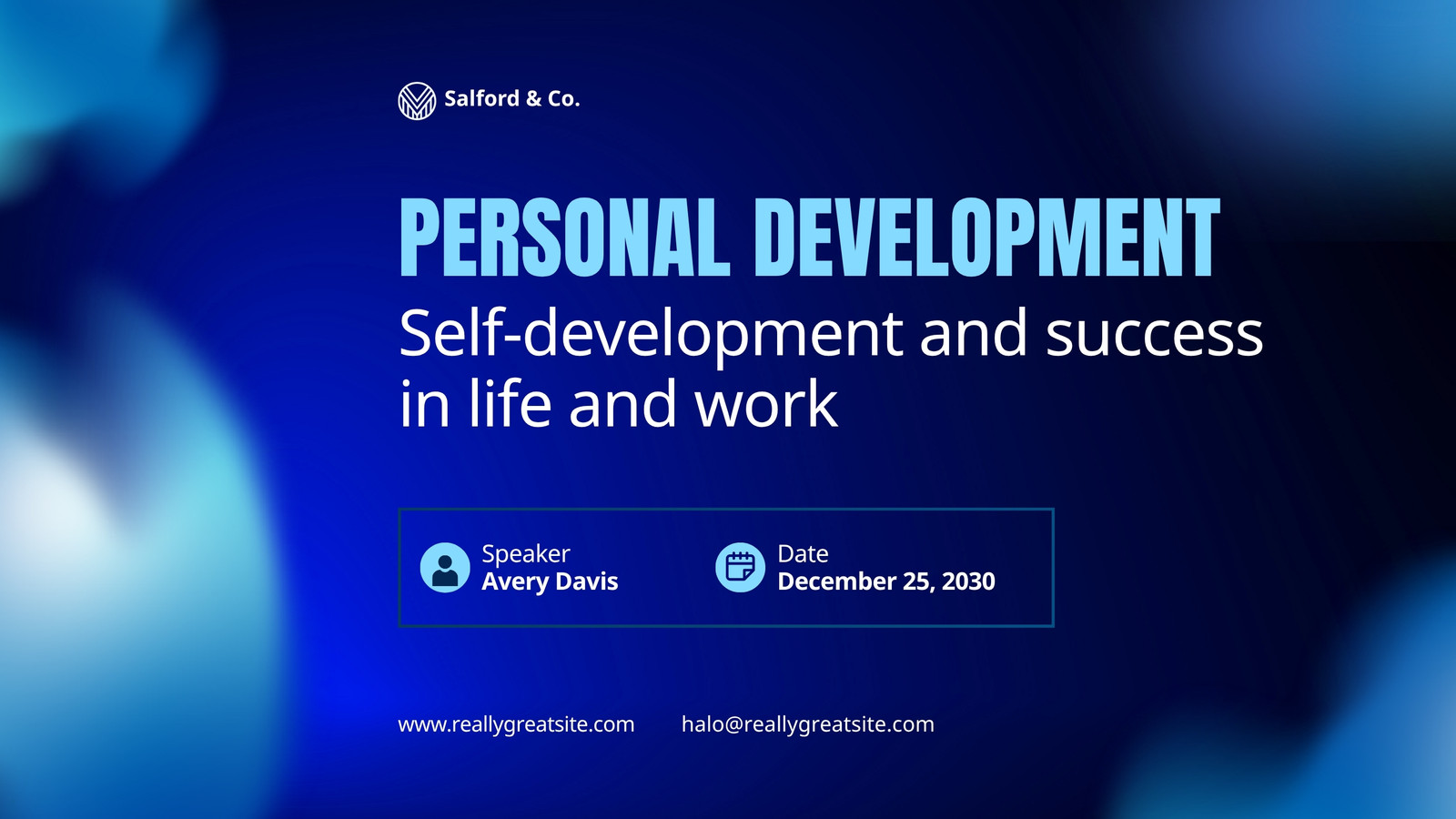 Salford & Co.

PERSONAL DEVELOPMENT

Self-development and success in life and work

Speaker
Avery Davis

Date
December 25, 2030

www.reallygreatsite.com

halo@reallygreatsite.com